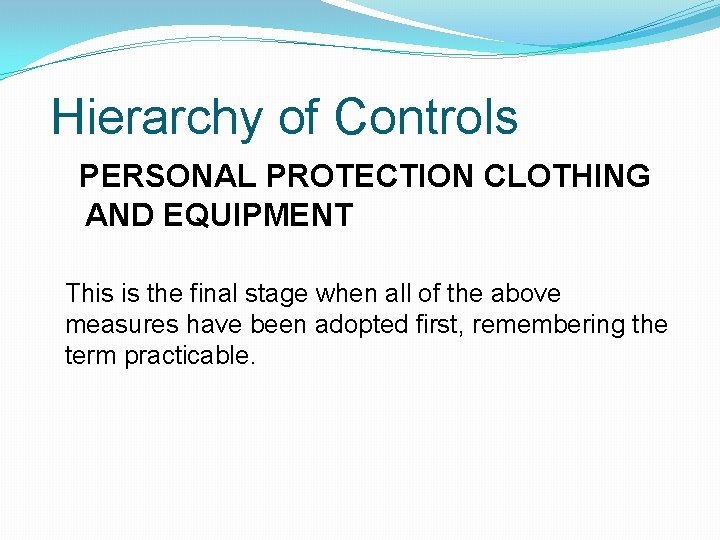 Hierarchy of Controls

PERSONAL PROTECTION CLOTHING AND EQUIPMENT

This is the final stage when all of the above measures have been adopted first, remembering the term practicable.